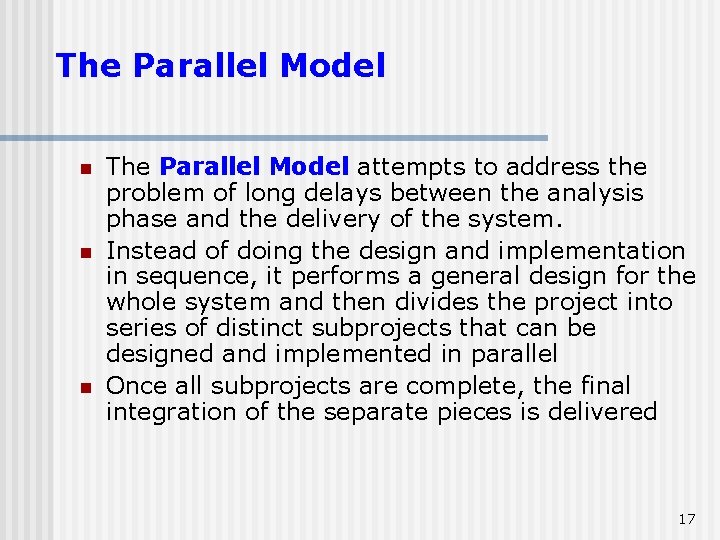 The Parallel Model

- The Parallel Model attempts to address the problem of long delays between the analysis phase and the delivery of the system.
- Instead of doing the design and implementation in sequence, it performs a general design for the whole system and then divides the project into series of distinct subprojects that can be designed and implemented in parallel
- Once all subprojects are complete, the final integration of the separate pieces is delivered

17